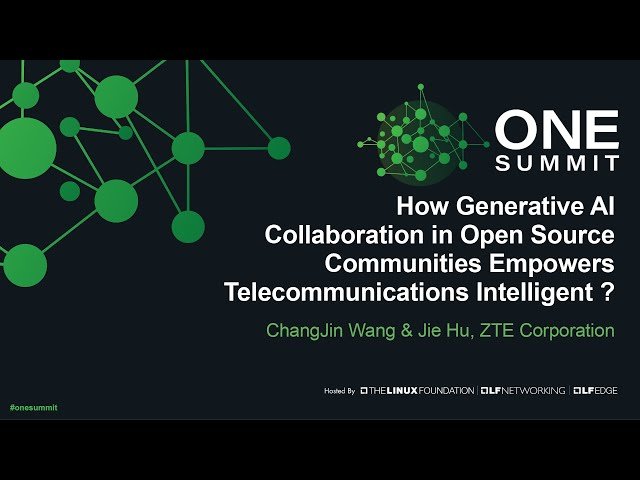 ONE SUMMIT

How Generative AI Collaboration in Open Source Communities Empowers Telecommunications Intelligent ?

ChangJin Wang & Jie Hu, ZTE Corporation

Hosted By THE LINUX FOUNDATION | LF NETWORKING | LF EDGE

#onesummit